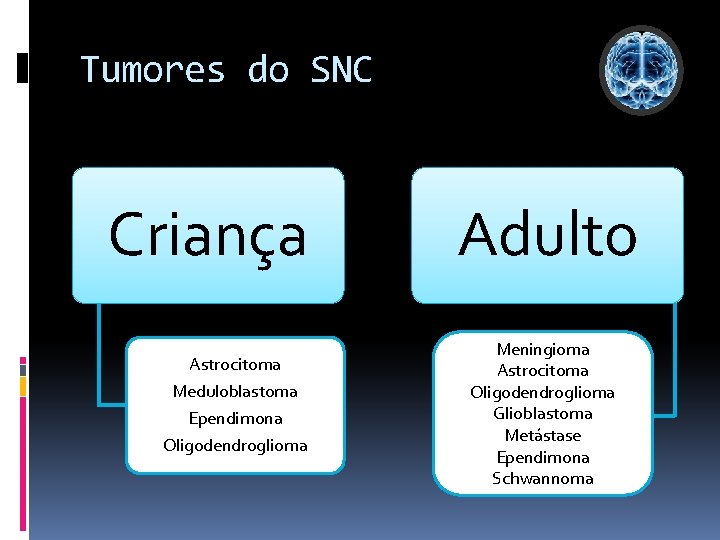 Tumores do SNC

Criança

Astrocitoma
Meduloblastoma
Ependimona
Oligodendroglioma

Adulto

Meningioma
Astrocitoma
Oligodendroglioma
Glioblastoma
Metástase
Ependimona
Schwannoma